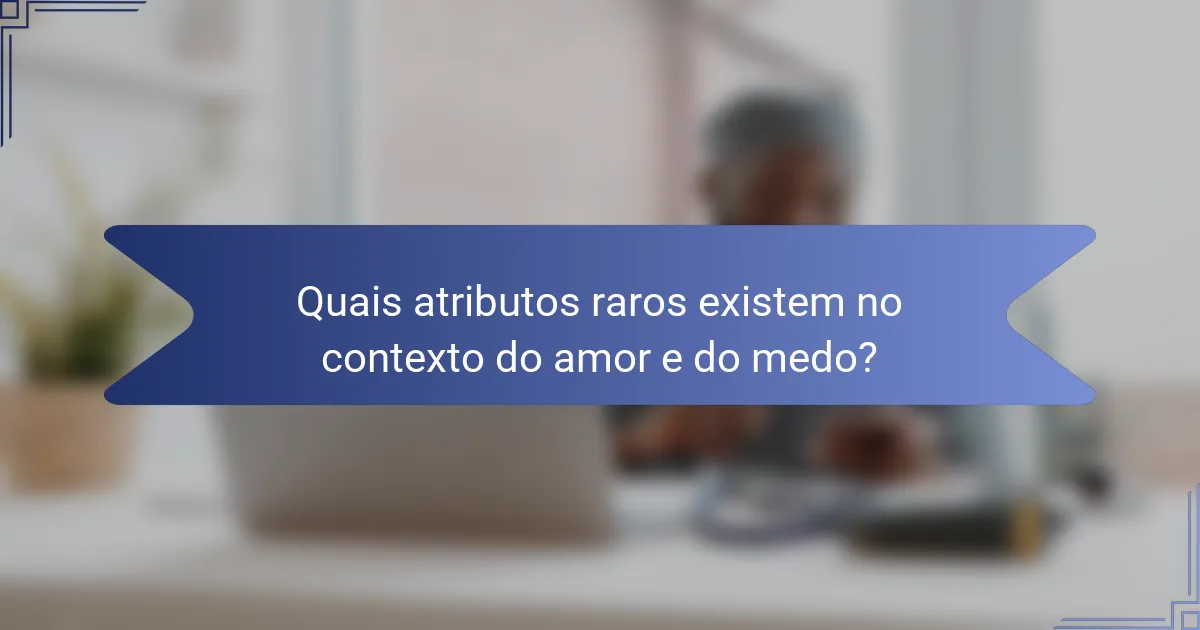 Quais atributos raros existem no contexto do amor e do medo?